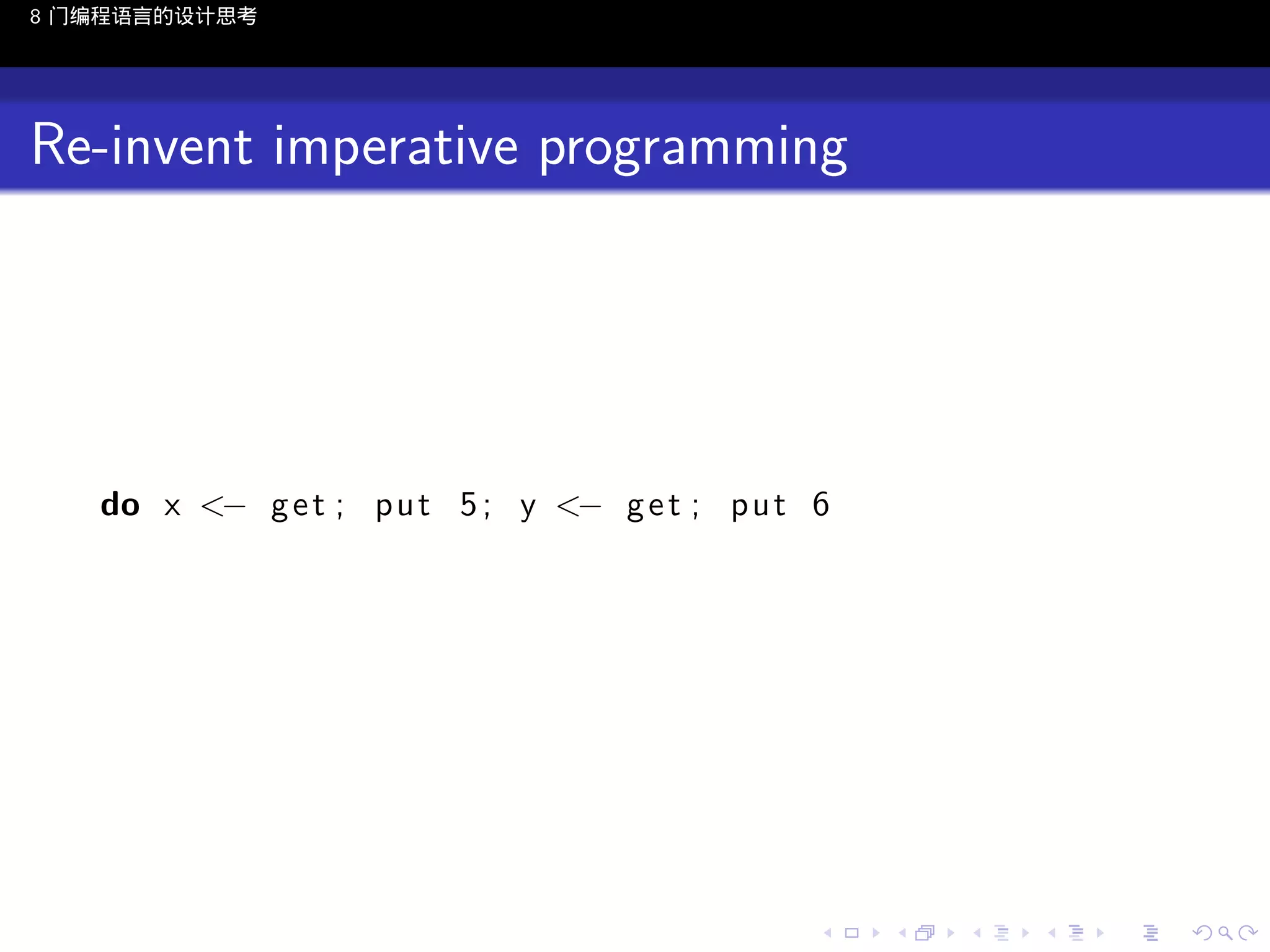 8 门编程语言的设计思考

Re-invent imperative programming

do x <- get; put 5; y <- get; put 6